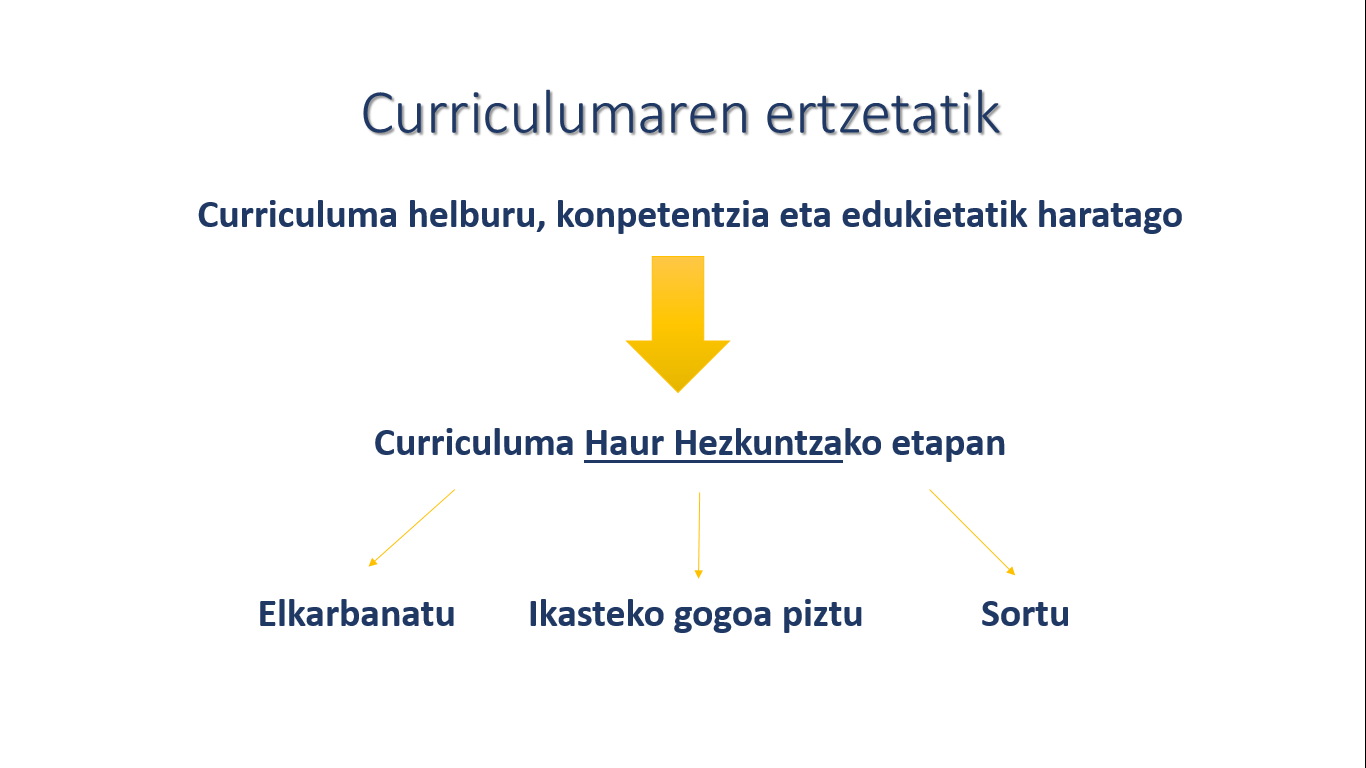 Curriculumaren ertzetatik

Curriculuma helburu, konpetentzia eta edukietatik haratago

Curriculuma Haur Hezkuntzako etapan

Elkarbanatu

Ikasteko gogoa piztu

Sortu